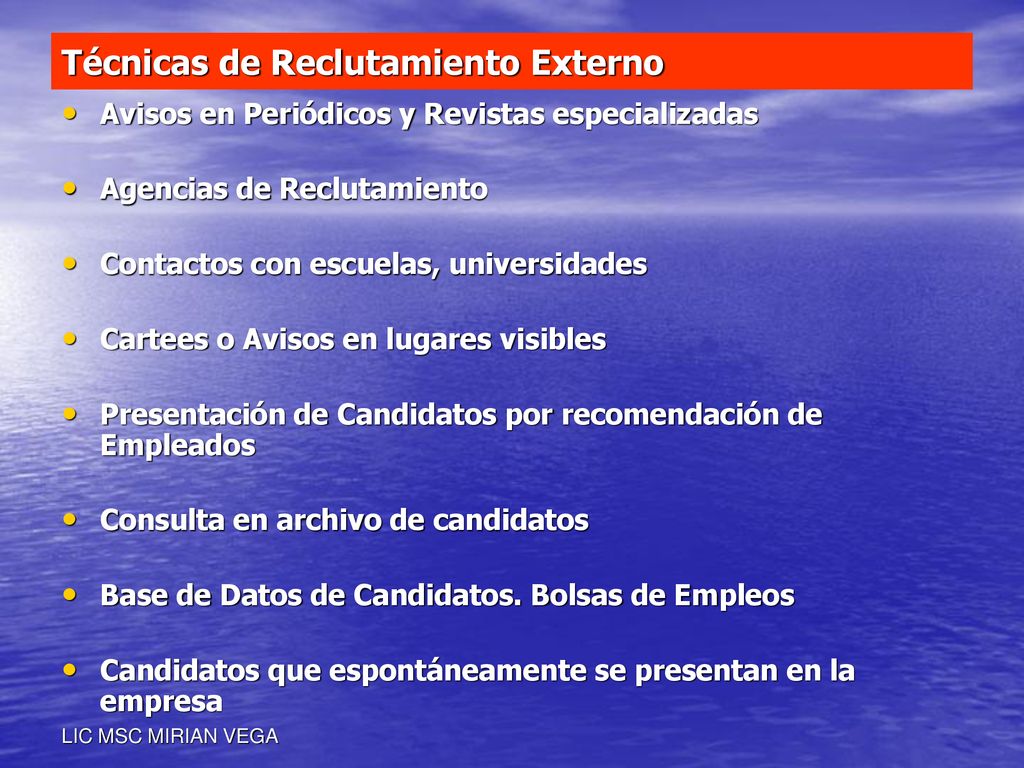 Técnicas de Reclutamiento Externo

• Avisos en Periódicos y Revistas especializadas

• Agencias de Reclutamiento

• Contactos con escuelas, universidades

• Cartees o Avisos en lugares visibles

• Presentación de Candidatos por recomendación de Empleados

• Consulta en archivo de candidatos

• Base de Datos de Candidatos. Bolsas de Empleos

• Candidatos que espontáneamente se presentan en la empresa

LIC MSC MIRIAN VEGA